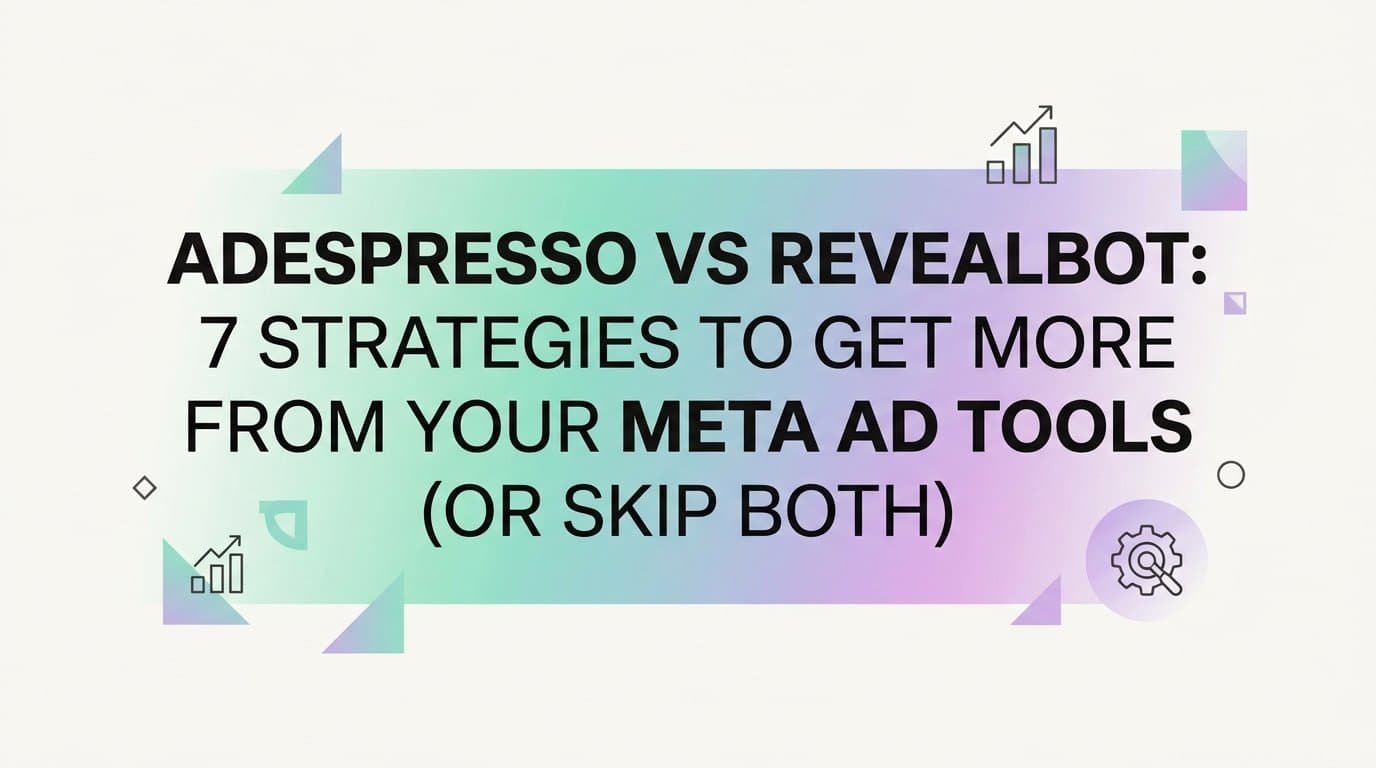 ADESPRESSO VS REVEALBOT: 7 STRATEGIES TO GET MORE FROM YOUR META AD TOOLS (OR SKIP BOTH)